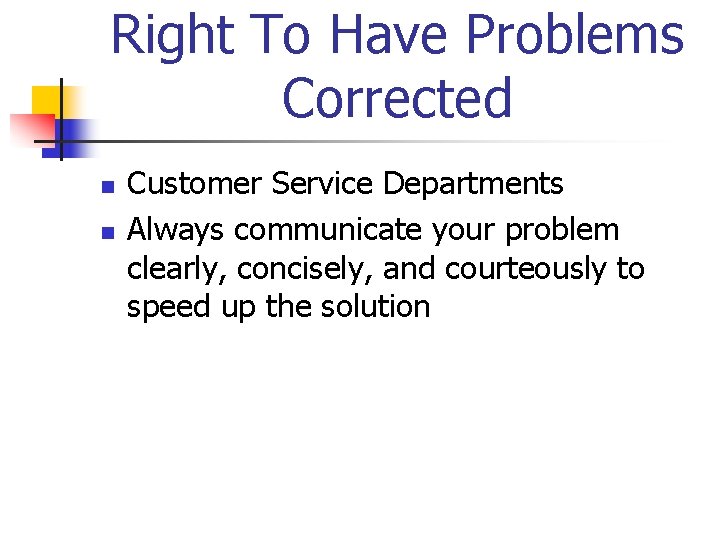 Right To Have Problems Corrected

- Customer Service Departments
- Always communicate your problem clearly, concisely, and courteously to speed up the solution